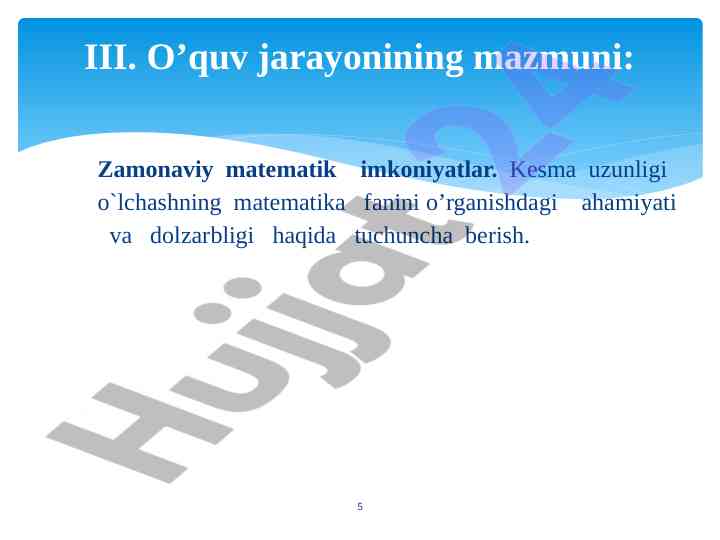 III. O’quv jarayonining mazmuni:

Zamonaviy matematik imkoniyatlar. Kesma uzunligi o`lchashning matematika fanini o’rganishdagi ahamiyati va dolzarbligi haqida tuchuncha berish.

Hujjat24

5